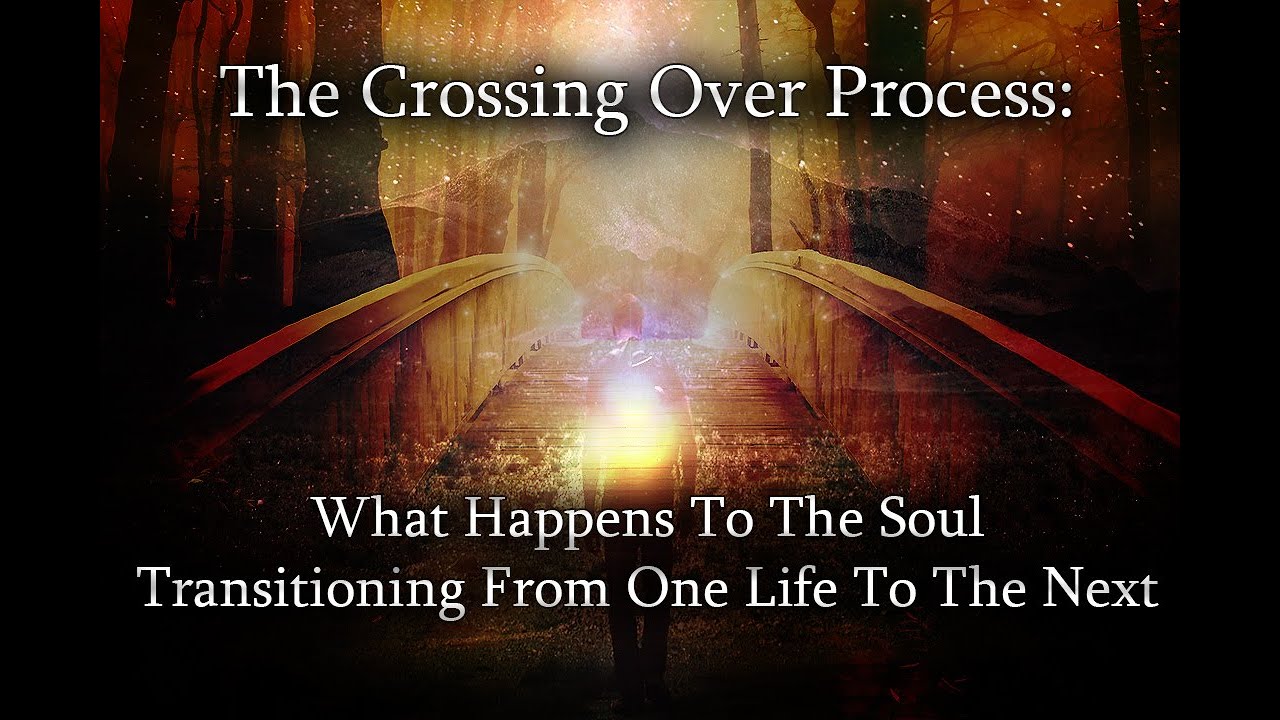 The Crossing Over Process:

What Happens To The Soul
Transitioning From One Life To The Next